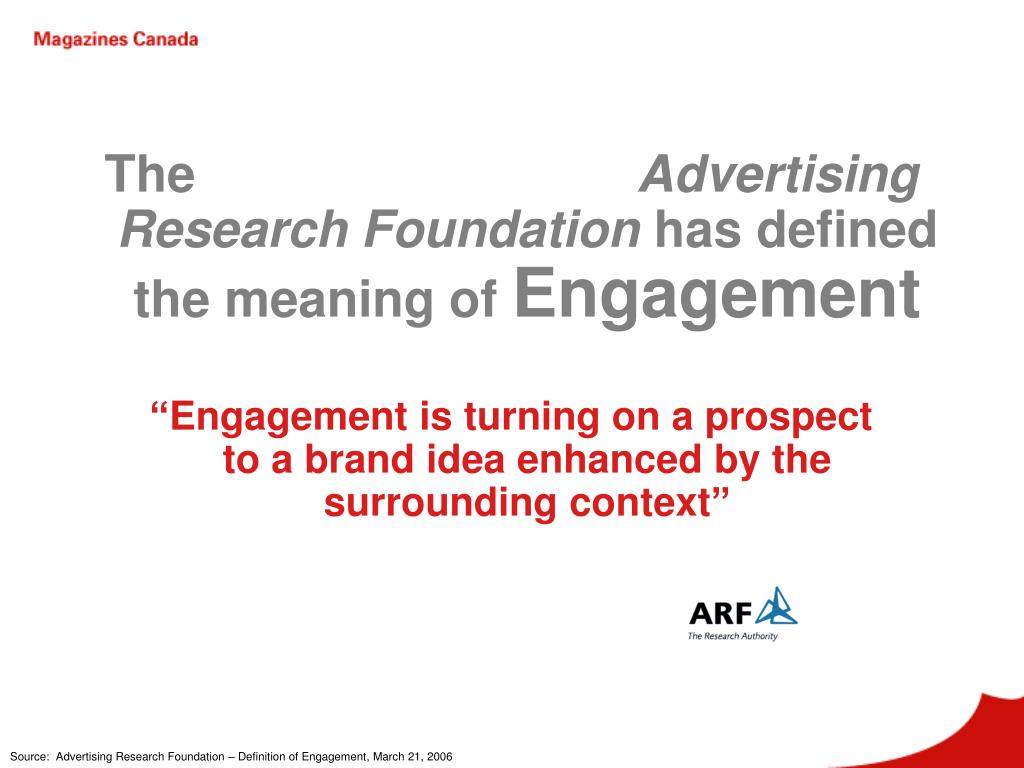 Magazines Canada

The Advertising Research Foundation has defined the meaning of Engagement

“Engagement is turning on a prospect to a brand idea enhanced by the surrounding context”

ARF
The Research Authority

Source: Advertising Research Foundation – Definition of Engagement, March 21, 2006